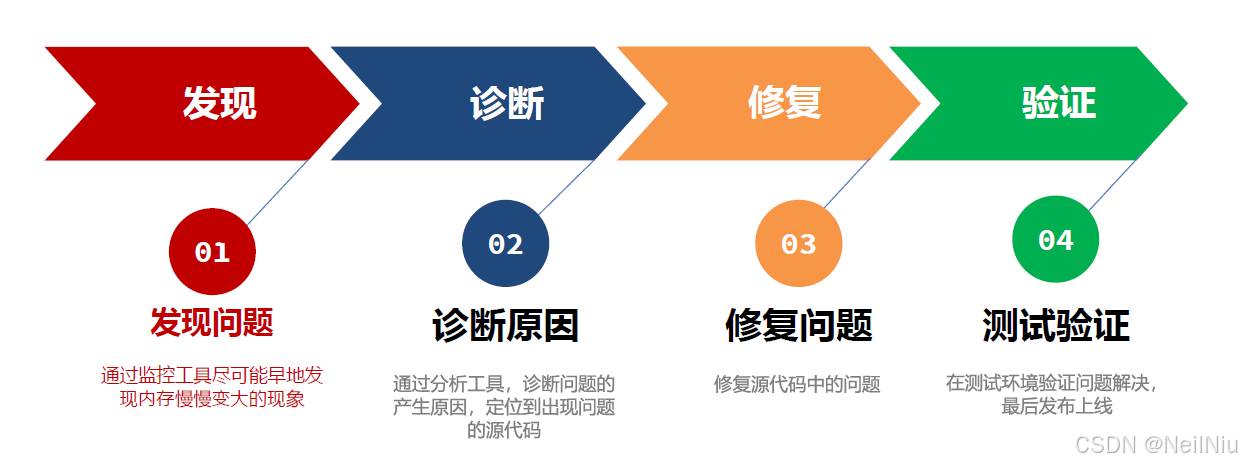 发现

诊断

修复

验证

01

发现问题

通过监控工具尽可能早地发现内存慢慢变大的现象

02

诊断原因

通过分析工具，诊断问题的产生原因，定位到出现问题的源代码

03

修复问题

修复源代码中的问题

04

测试验证

在测试环境验证问题解决，最后发布上线

CSDN @NeilNiu